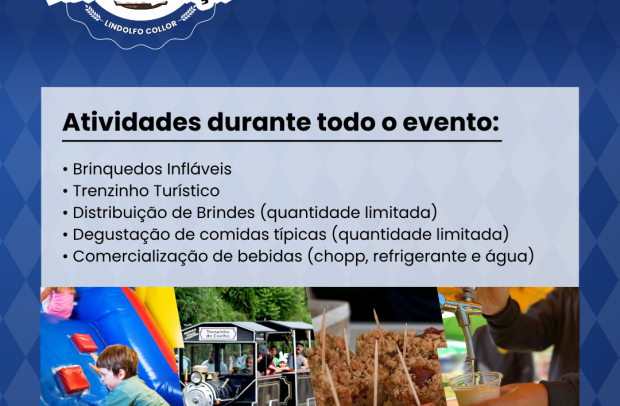 LINDOLFO COLLOR

Atividades durante todo o evento:

• Brinquedos Infláveis
• Trenzinho Turístico
• Distribuição de Brindes (quantidade limitada)
• Degustação de comidas típicas (quantidade limitada)
• Comercialização de bebidas (chopp, refrigerante e água)

Trenzinho do Coelho